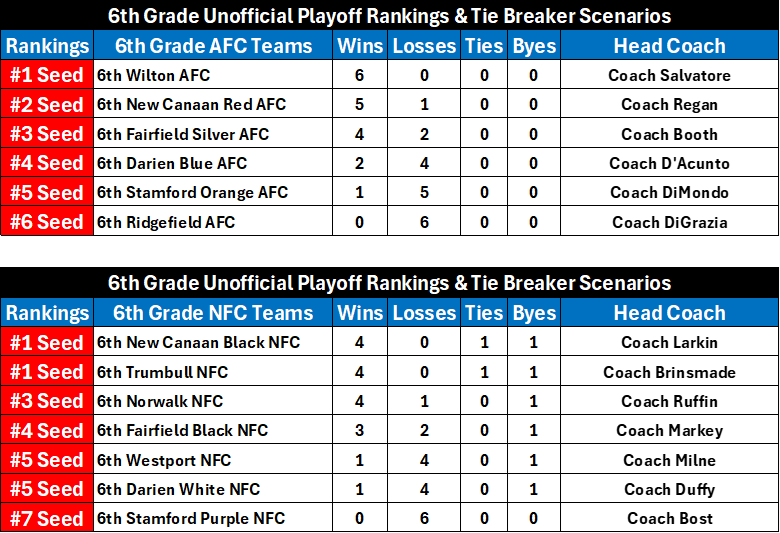 6th Grade Unofficial Playoff Rankings & Tie Breaker Scenarios

| Rankings | 6th Grade AFC Teams | Wins | Losses | Ties | Byes | Head Coach |
|---|---|---|---|---|---|---|
| #1 Seed | 6th Wilton AFC | 6 | 0 | 0 | 0 | Coach Salvatore |
| #2 Seed | 6th New Canaan Red AFC | 5 | 1 | 0 | 0 | Coach Regan |
| #3 Seed | 6th Fairfield Silver AFC | 4 | 2 | 0 | 0 | Coach Booth |
| #4 Seed | 6th Darien Blue AFC | 2 | 4 | 0 | 0 | Coach D'Acunto |
| #5 Seed | 6th Stamford Orange AFC | 1 | 5 | 0 | 0 | Coach DiMondo |
| #6 Seed | 6th Ridgefield AFC | 0 | 6 | 0 | 0 | Coach DiGrazia |

6th Grade Unofficial Playoff Rankings & Tie Breaker Scenarios

| Rankings | 6th Grade NFC Teams | Wins | Losses | Ties | Byes | Head Coach |
|---|---|---|---|---|---|---|
| #1 Seed | 6th New Canaan Black NFC | 4 | 0 | 1 | 1 | Coach Larkin |
| #1 Seed | 6th Trumbull NFC | 4 | 0 | 1 | 1 | Coach Brinsmade |
| #3 Seed | 6th Norwalk NFC | 4 | 1 | 0 | 1 | Coach Ruffin |
| #4 Seed | 6th Fairfield Black NFC | 3 | 2 | 0 | 1 | Coach Markey |
| #5 Seed | 6th Westport NFC | 1 | 4 | 0 | 1 | Coach Milne |
| #5 Seed | 6th Darien White NFC | 1 | 4 | 0 | 1 | Coach Duffy |
| #7 Seed | 6th Stamford Purple NFC | 0 | 6 | 0 | 0 | Coach Bost |